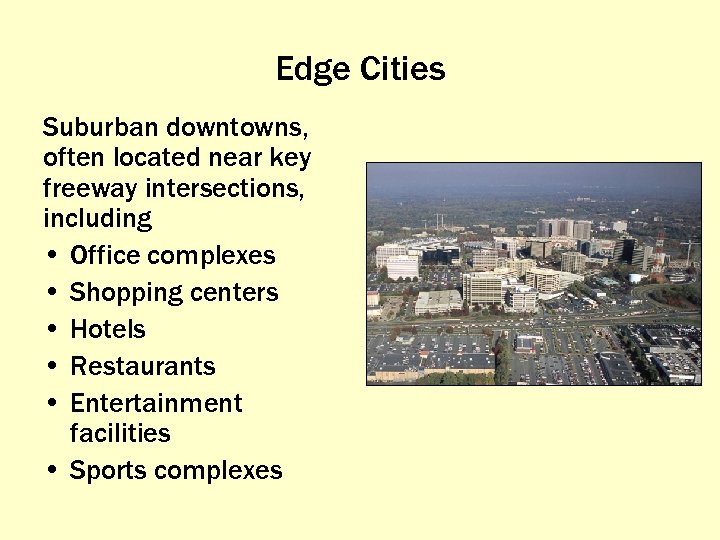 Edge Cities

Suburban downtowns, often located near key freeway intersections, including

• Office complexes
• Shopping centers
• Hotels
• Restaurants
• Entertainment facilities
• Sports complexes